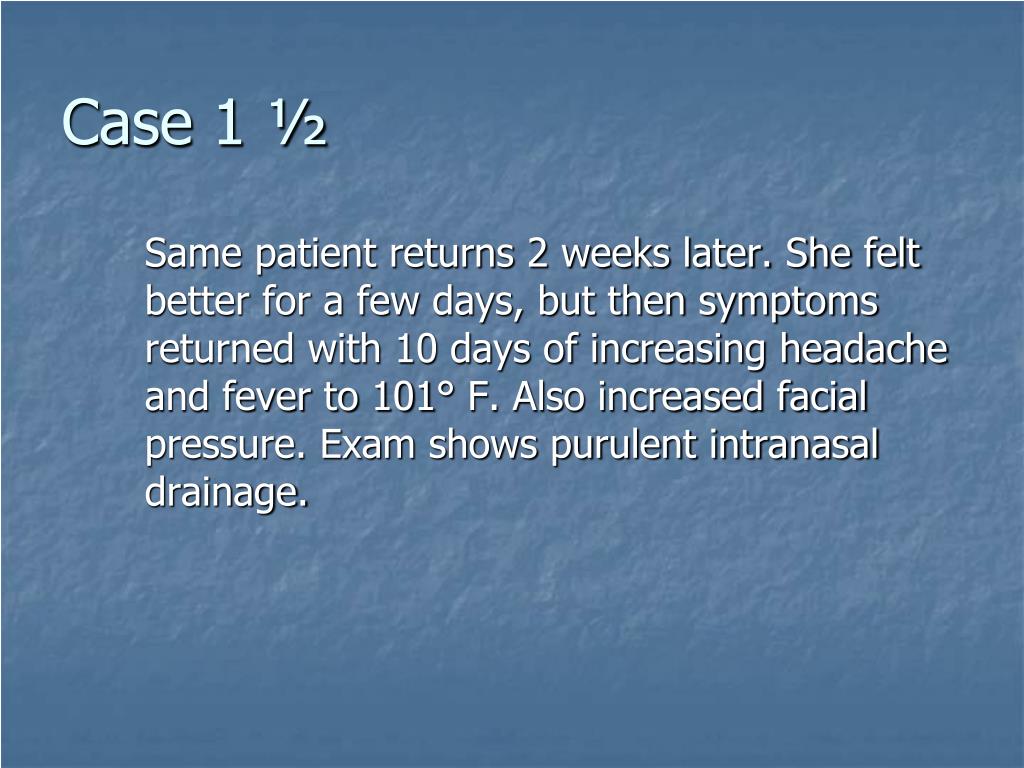 Case 1 ½

Same patient returns 2 weeks later. She felt better for a few days, but then symptoms returned with 10 days of increasing headache and fever to 101° F. Also increased facial pressure. Exam shows purulent intranasal drainage.